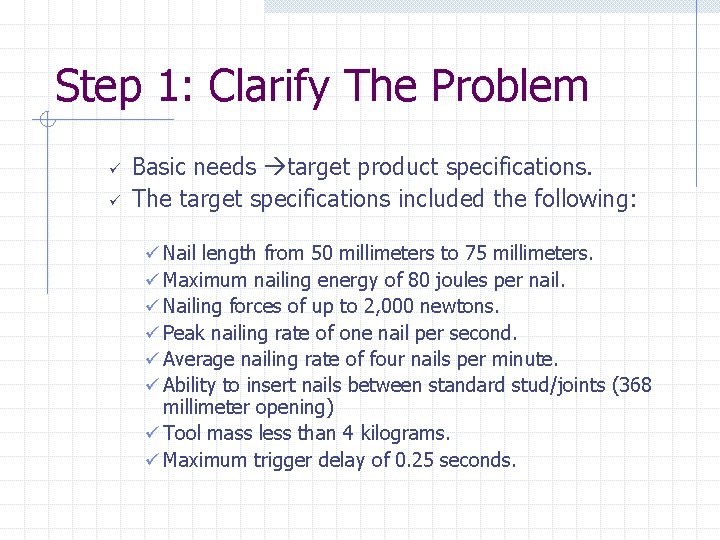 Step 1: Clarify The Problem

✓ Basic needs →target product specifications.
✓ The target specifications included the following:

✓ Nail length from 50 millimeters to 75 millimeters.
✓ Maximum nailing energy of 80 joules per nail.
✓ Nailing forces of up to 2,000 newtons.
✓ Peak nailing rate of one nail per second.
✓ Average nailing rate of four nails per minute.
✓ Ability to insert nails between standard stud/joints (368 millimeter opening)
✓ Tool mass less than 4 kilograms.
✓ Maximum trigger delay of 0.25 seconds.